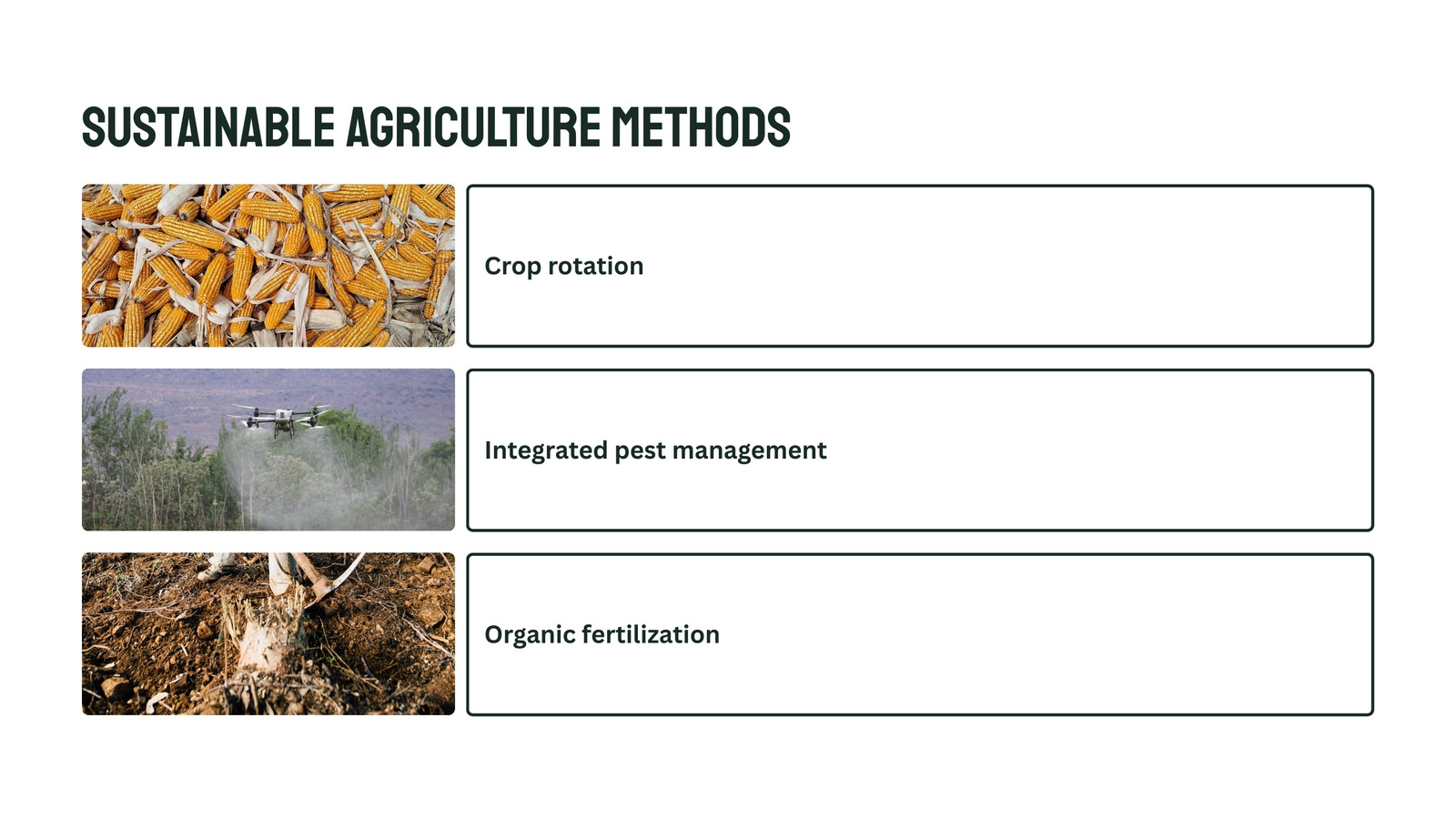 SUSTAINABLE AGRICULTURE METHODS

Crop rotation

Integrated pest management

Organic fertilization